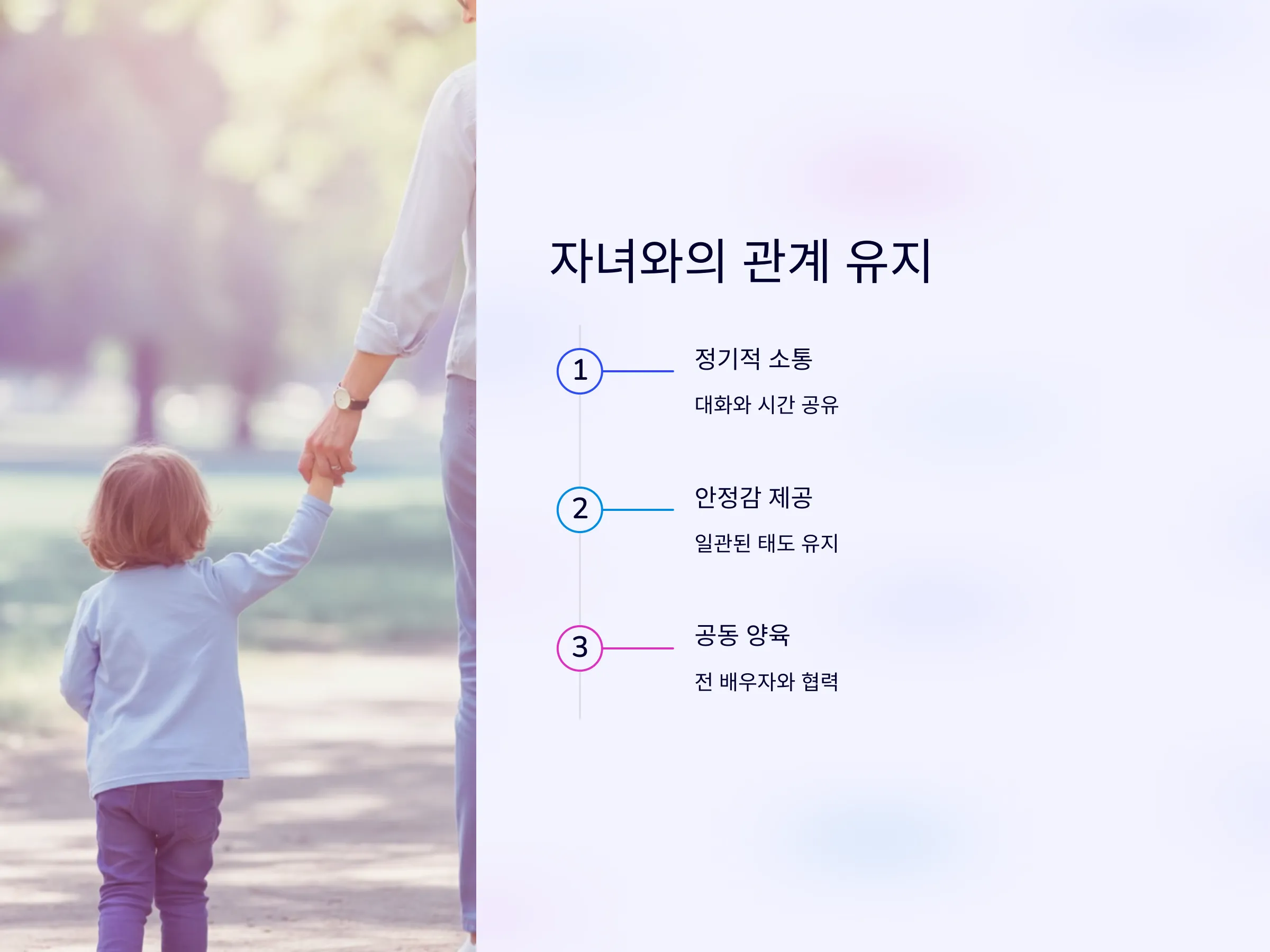 자녀와의 관계 유지

1

정기적 소통

대화와 시간 공유

2

안정감 제공

일관된 태도 유지

3

공동 양육

전 배우자와 협력